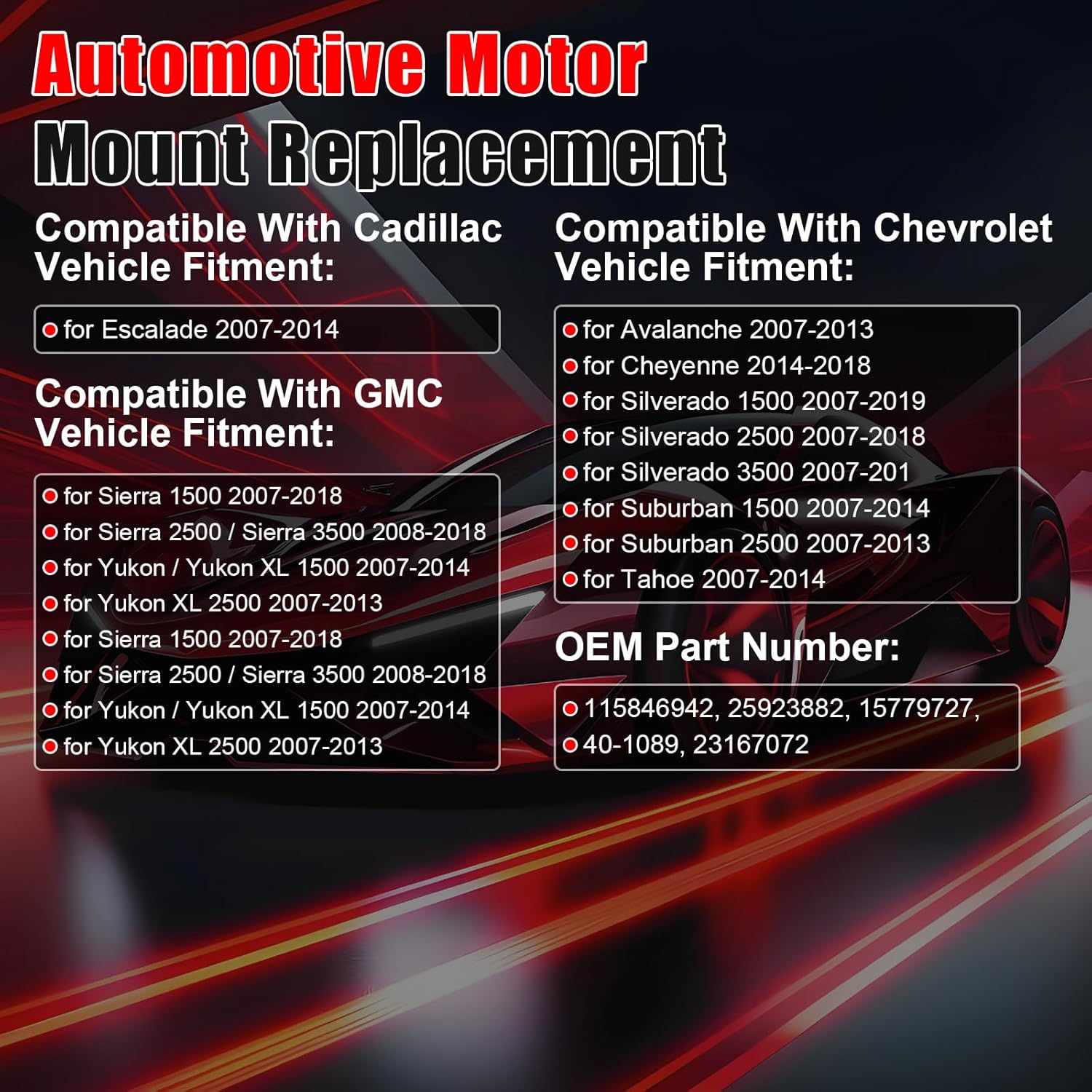 Automotive Motor
Mount Replacement

Compatible With Cadillac Vehicle Fitment:

for Escalade 2007-2014

Compatible With GMC Vehicle Fitment:

for Sierra 1500 2007-2018
for Sierra 2500 / Sierra 3500 2008-2018
for Yukon / Yukon XL 1500 2007-2014
for Yukon XL 2500 2007-2013
for Sierra 1500 2007-2018
for Sierra 2500 / Sierra 3500 2008-2018
for Yukon / Yukon XL 1500 2007-2014
for Yukon XL 2500 2007-2013

Compatible With Chevrolet Vehicle Fitment:

for Avalanche 2007-2013
for Cheyenne 2014-2018
for Silverado 1500 2007-2019
for Silverado 2500 2007-2018
for Silverado 3500 2007-201
for Suburban 1500 2007-2014
for Suburban 2500 2007-2013
for Tahoe 2007-2014

OEM Part Number:

115846942, 25923882, 15779727,
40-1089, 23167072